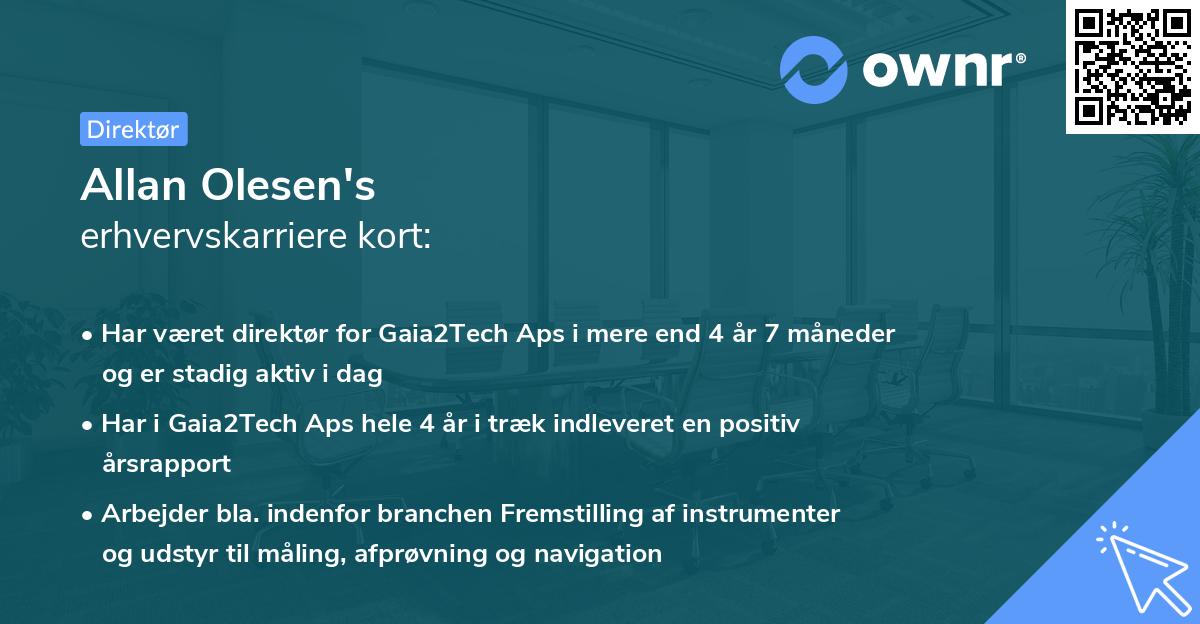 ownr®

Direktør

Allan Olesen's
erhvervskarriere kort:

• Har været direktør for Gaia2Tech Aps i mere end 4 år 7 måneder og er stadig aktiv i dag

• Har i Gaia2Tech Aps hele 4 år i træk indleveret en positiv årsrapport

• Arbejder bla. indenfor branchen Fremstilling af instrumenter og udstyr til måling, afprøvning og navigation